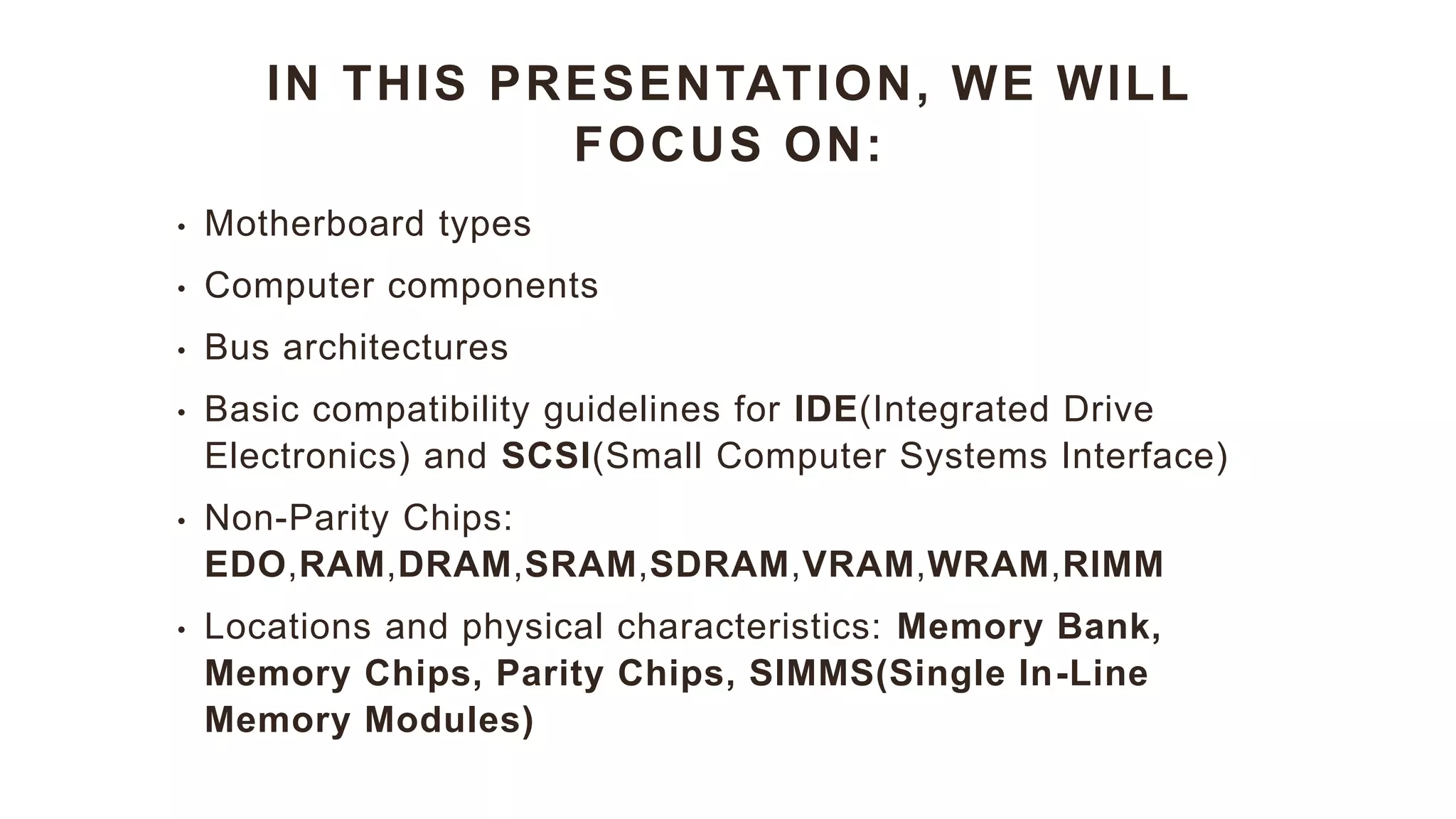 IN THIS PRESENTATION, WE WILL FOCUS ON:

• Motherboard types
• Computer components
• Bus architectures
• Basic compatibility guidelines for IDE(Integrated Drive Electronics) and SCSI(Small Computer Systems Interface)
• Non-Parity Chips: EDO,RAM,DRAM,SRAM,SDRAM,VRAM,WRAM,RIMM
• Locations and physical characteristics: Memory Bank, Memory Chips, Parity Chips, SIMMS(Single In-Line Memory Modules)